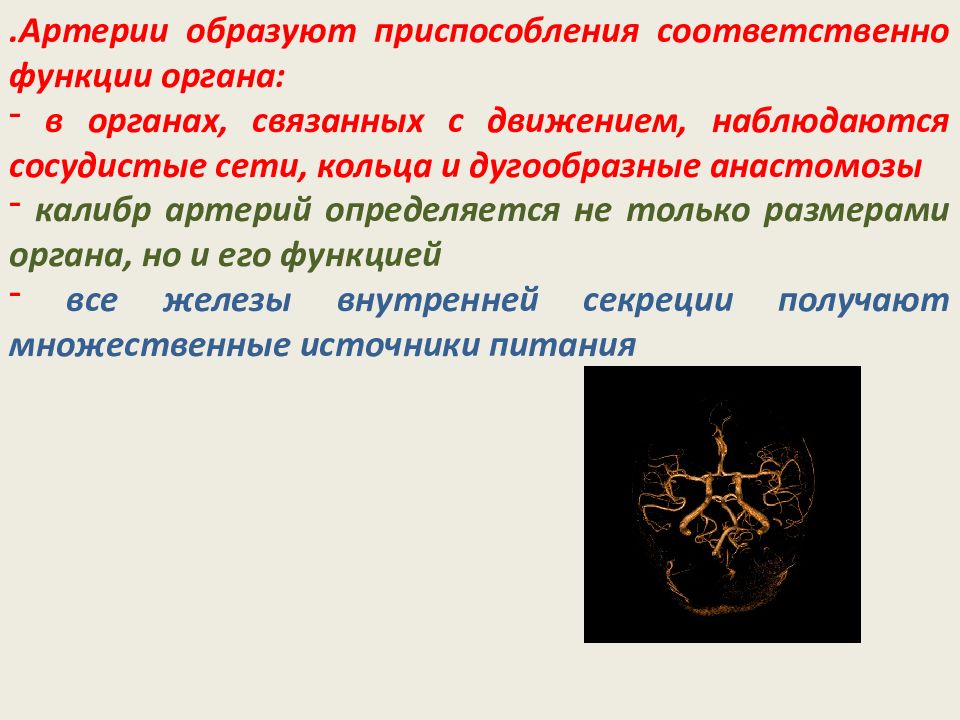 .Артерии образуют приспособления соответственно функции органа:

- в органах, связанных с движением, наблюдаются сосудистые сети, кольца и дугообразные анастомозы

- калибр артерий определяется не только размерами органа, но и его функцией

- все железы внутренней секреции получают множественные источники питания